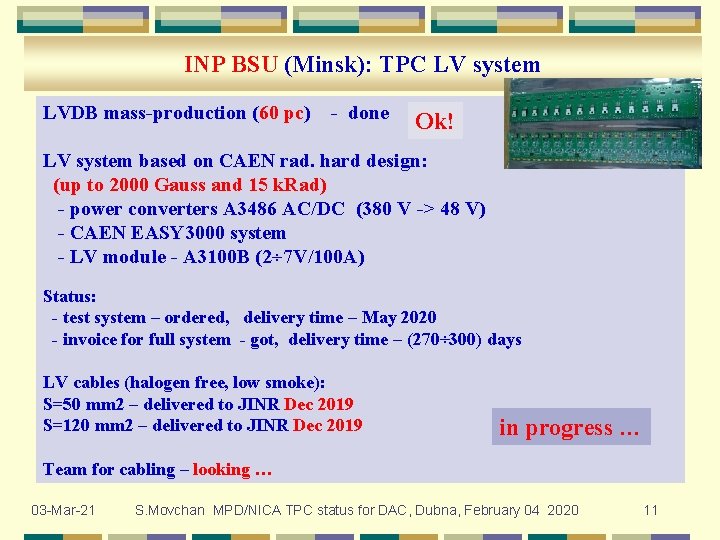 INP BSU (Minsk): TPC LV system

LVDB mass-production (60 pc) - done

Ok!

LV system based on CAEN rad. hard design:
(up to 2000 Gauss and 15 kRad)
- power converters A3486 AC/DC (380 V -> 48 V)
- CAEN EASY3000 system
- LV module - A3100B (2÷7V/100A)

Status:
- test system – ordered, delivery time – May 2020
- invoice for full system - got, delivery time – (270÷300) days

LV cables (halogen free, low smoke):
S=50 mm2 – delivered to JINR Dec 2019
S=120 mm2 – delivered to JINR Dec 2019

in progress …

Team for cabling – looking …

03-Mar-21 S.Movchan MPD/NICA TPC status for DAC, Dubna, February 04 2020 11